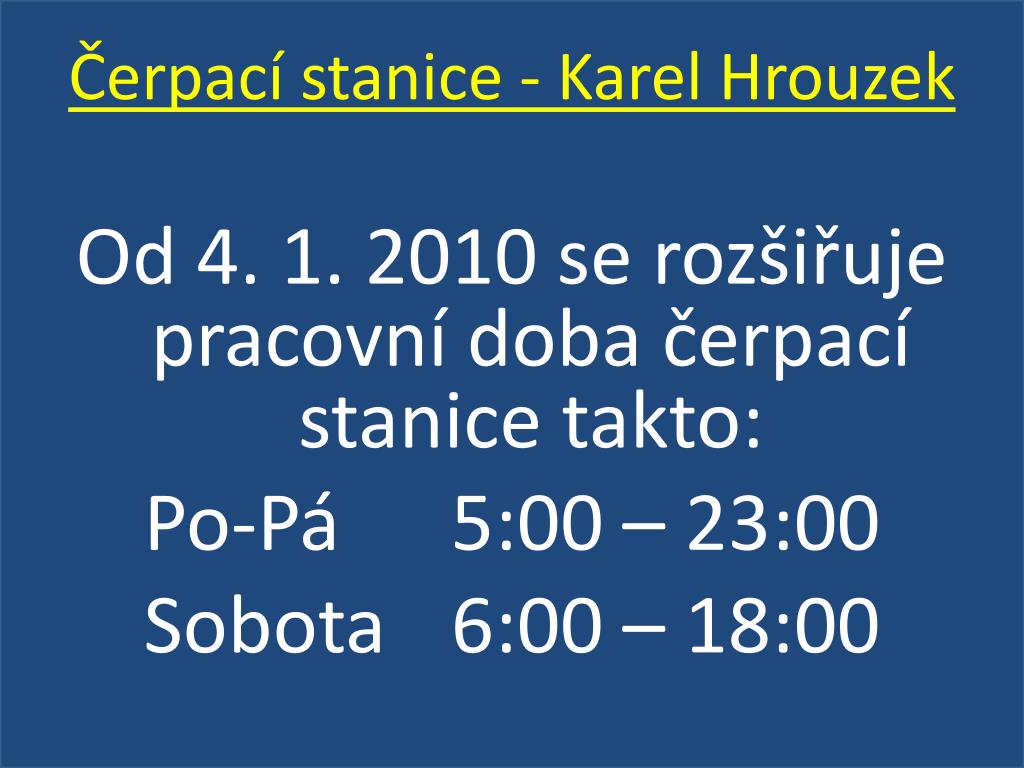 Čerpací stanice - Karel Hrouzek

Od 4. 1. 2010 se rozšiřuje pracovní doba čerpací stanice takto:

Po-Pá 5:00 – 23:00

Sobota 6:00 – 18:00